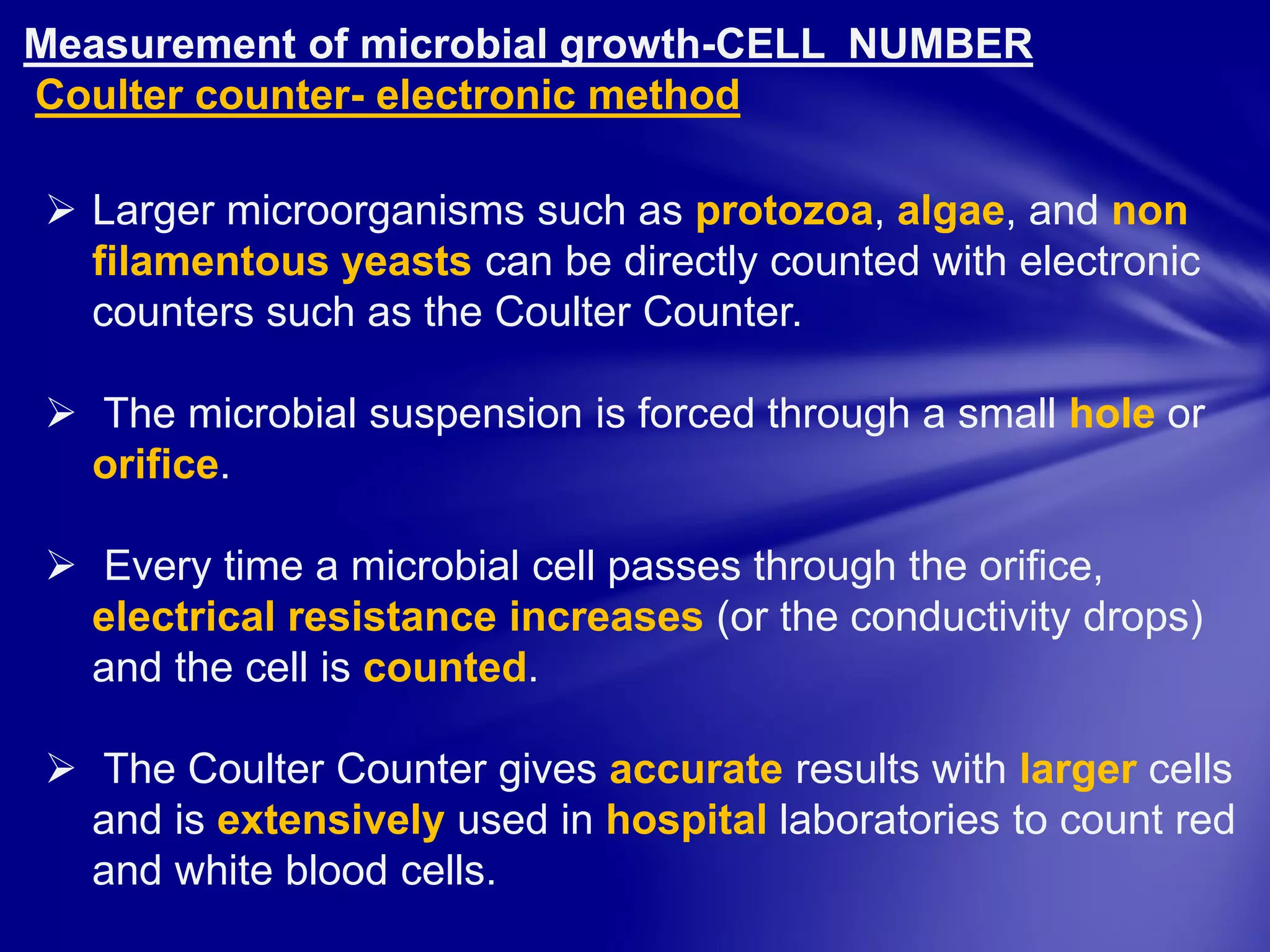 Measurement of microbial growth-CELL NUMBER

Coulter counter- electronic method

➢ Larger microorganisms such as protozoa, algae, and non filamentous yeasts can be directly counted with electronic counters such as the Coulter Counter.

➢ The microbial suspension is forced through a small hole or orifice.

➢ Every time a microbial cell passes through the orifice, electrical resistance increases (or the conductivity drops) and the cell is counted.

➢ The Coulter Counter gives accurate results with larger cells and is extensively used in hospital laboratories to count red and white blood cells.